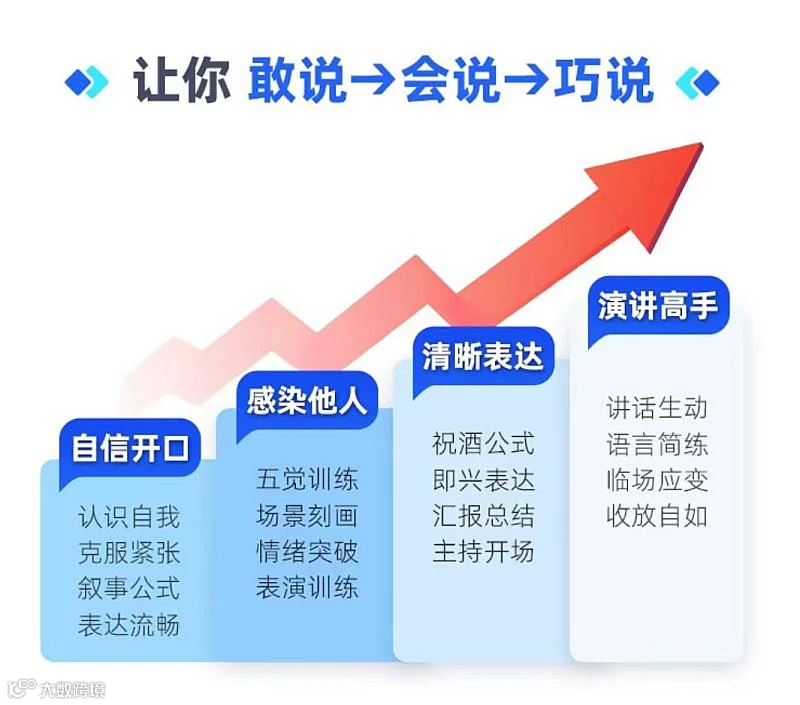 让你 敢说→会说→巧说

自信开口
认识自我
克服紧张
叙事公式
表达流畅

感染他人
五觉训练
场景刻画
情绪突破
表演训练

清晰表达
祝酒公式
即兴表达
汇报总结
主持开场

演讲高手
讲话生动
语言简练
临场应变
收放自如

大数跨境